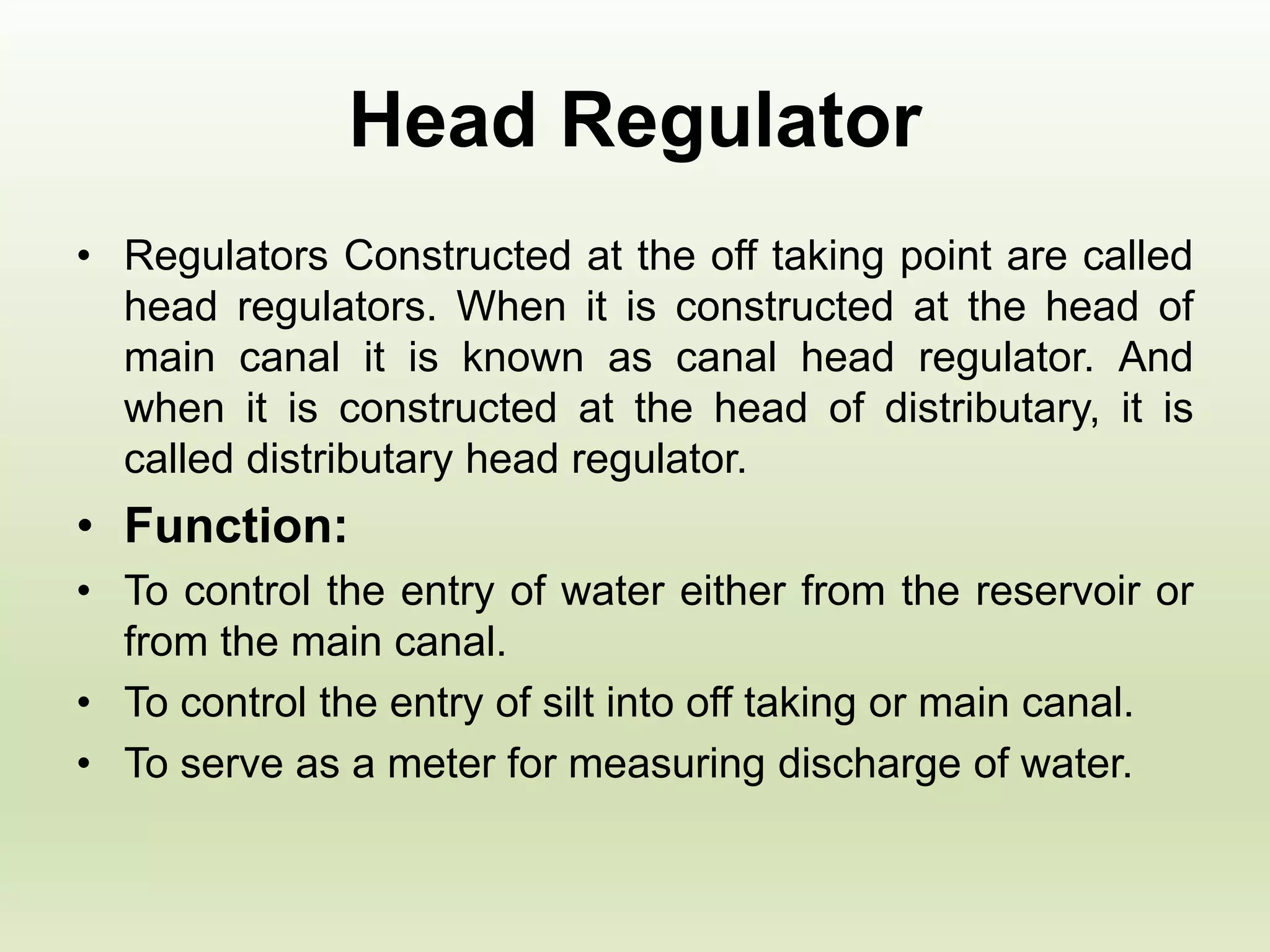 Head Regulator

• Regulators Constructed at the off taking point are called head regulators. When it is constructed at the head of main canal it is known as canal head regulator. And when it is constructed at the head of distributary, it is called distributary head regulator.

• Function:

• To control the entry of water either from the reservoir or from the main canal.

• To control the entry of silt into off taking or main canal.

• To serve as a meter for measuring discharge of water.